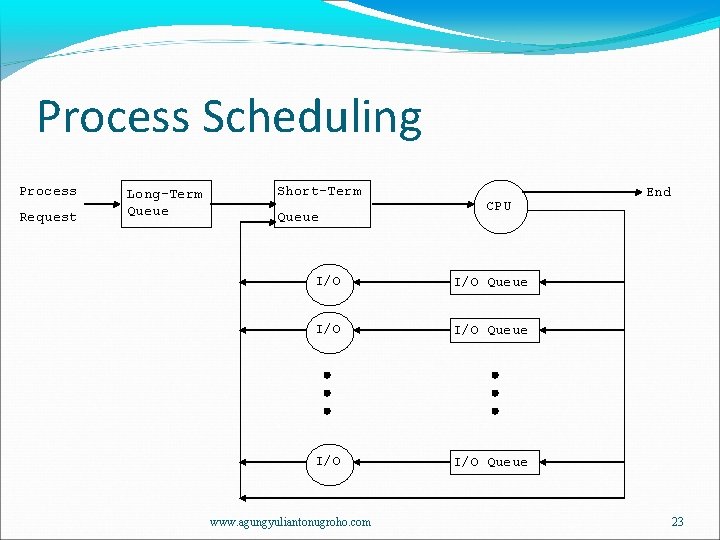 Process Scheduling

Process Request

Long-Term Queue

Short-Term Queue

CPU

End

I/O

I/O Queue

I/O

I/O Queue

I/O

I/O Queue

www.agungyuliantonugroho.com

23